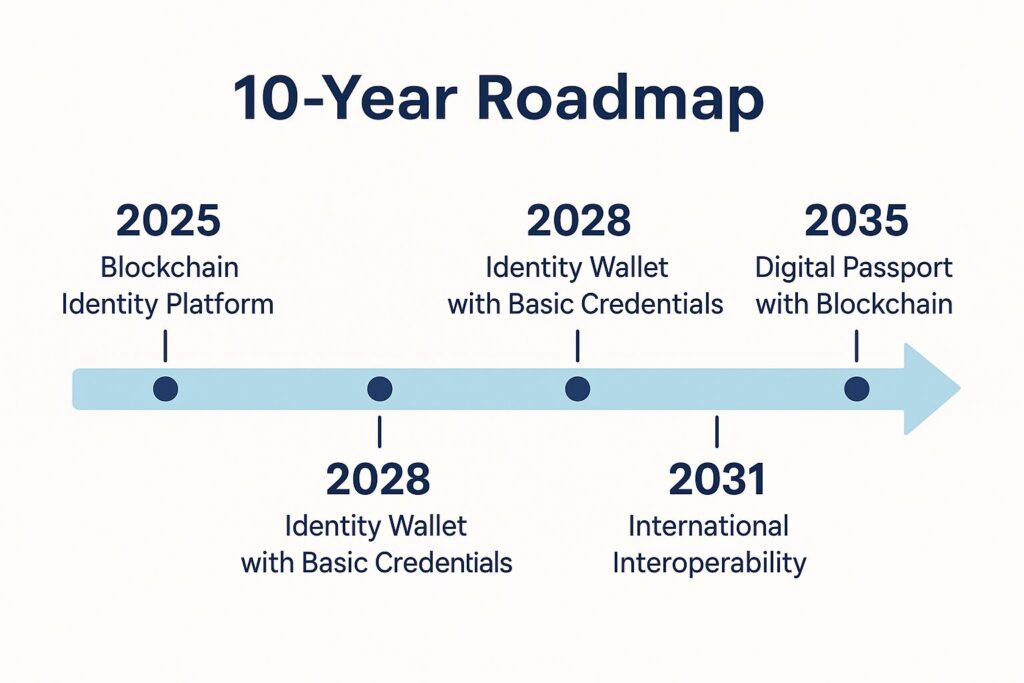 10-Year Roadmap

2025
Blockchain Identity Platform

2028
Identity Wallet with Basic Credentials

2028
Identity Wallet with Basic Credentials

2031
International Interoperability

2035
Digital Passport with Blockchain